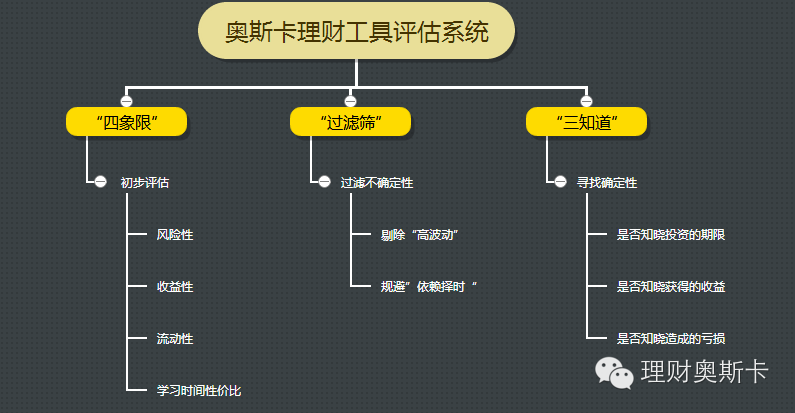 奥斯卡理财工具评估系统

“四象限”

初步评估

风险性

收益性

流动性

学习时间性价比

“过滤筛”

过滤不确定性

剔除“高波动”

规避”依赖择时“

“三知道”

寻找确定性

是否知晓投资的期限

是否知晓获得的收益

是否知晓造成的亏损

理财奥斯卡